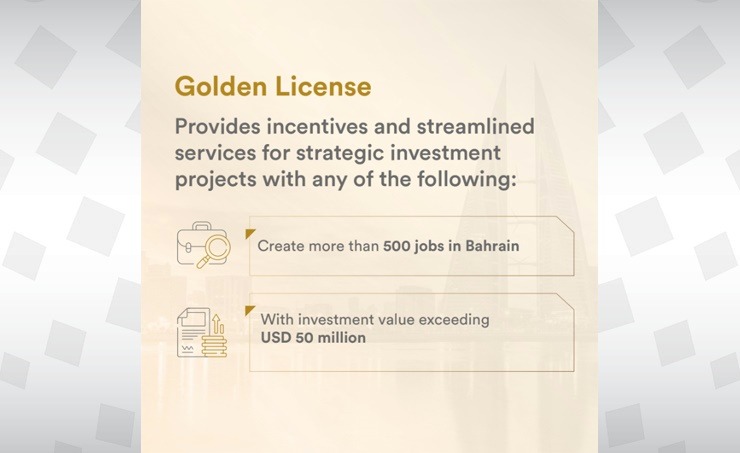 Golden License

Provides incentives and streamlined services for strategic investment projects with any of the following:

Create more than 500 jobs in Bahrain

With investment value exceeding USD 50 million